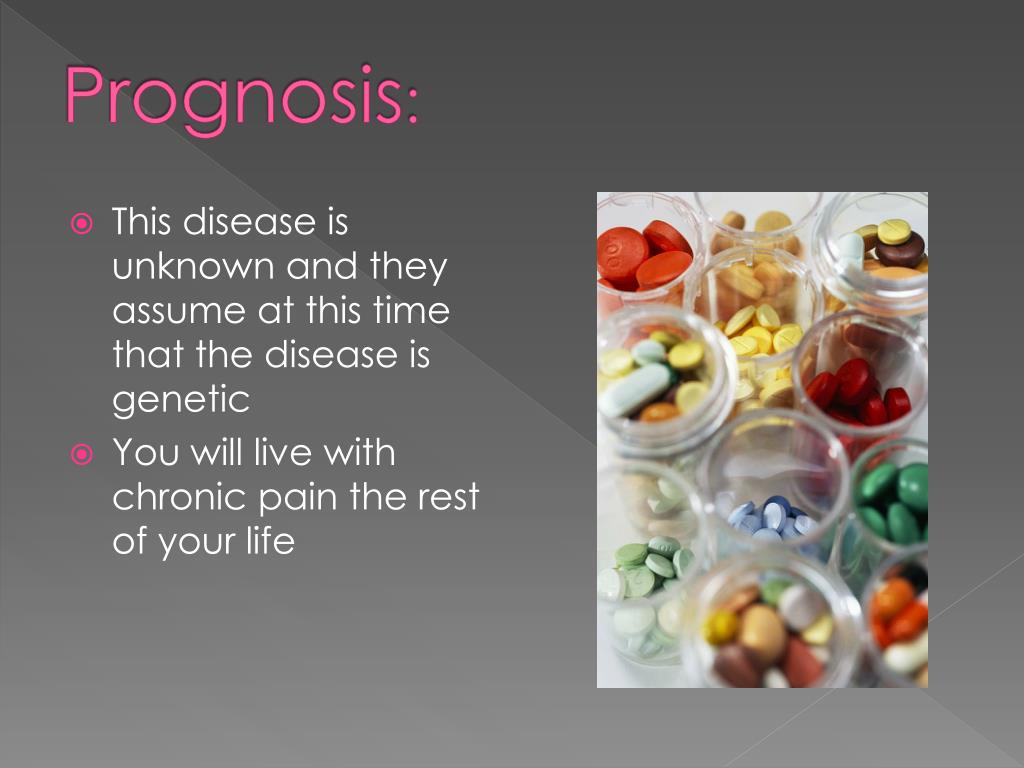 Prognosis:

This disease is unknown and they assume at this time that the disease is genetic

You will live with chronic pain the rest of your life